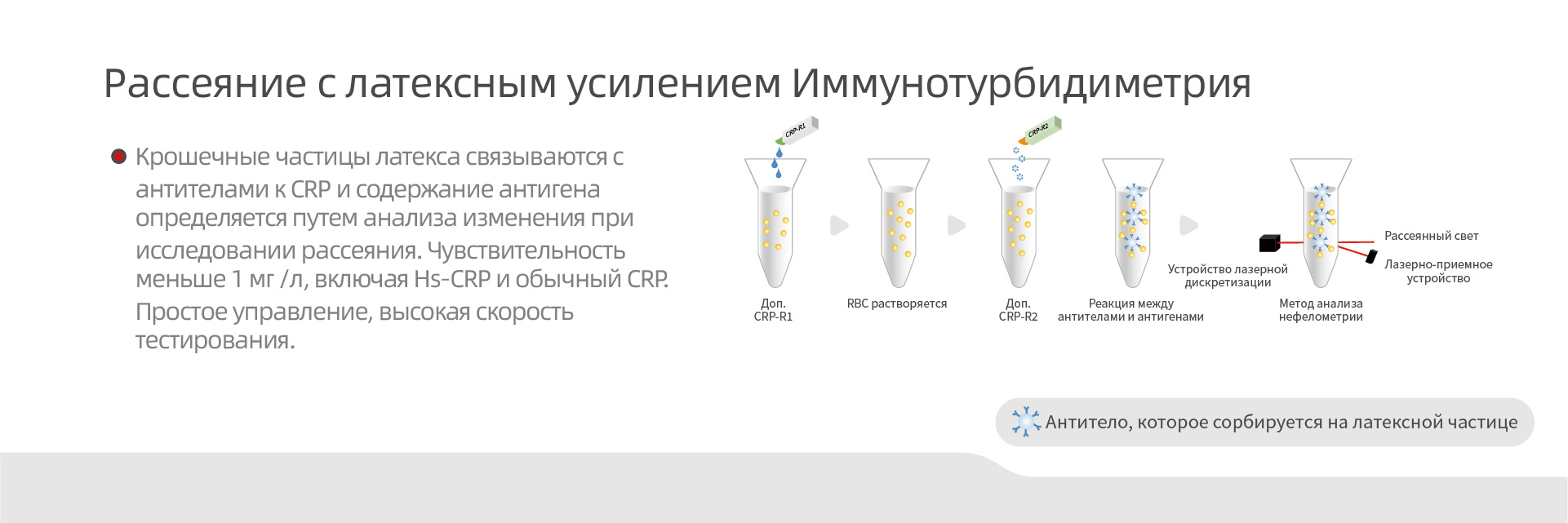 Рассеяние с латексным усилением Иммунотурбидиметрия

Крошечные частицы латекса связываются с антителами к CRP и содержание антигена определяется путем анализа изменения при исследовании рассеяния. Чувствительность меньше 1 мг /л, включая Hs-CRP и обычный CRP. Простое управление, высокая скорость тестирования.

CRP-R1

CRP-R2

Доп. CRP-R1

RBC растворяется

Доп. CRP-R2

Реакция между антителами и антигенами

Устройство лазерной дискретизации

Метод анализа нефелометрии

Рассеянный свет

Лазерно-приемное устройство

Антитело, которое сорбируется на латексной частице